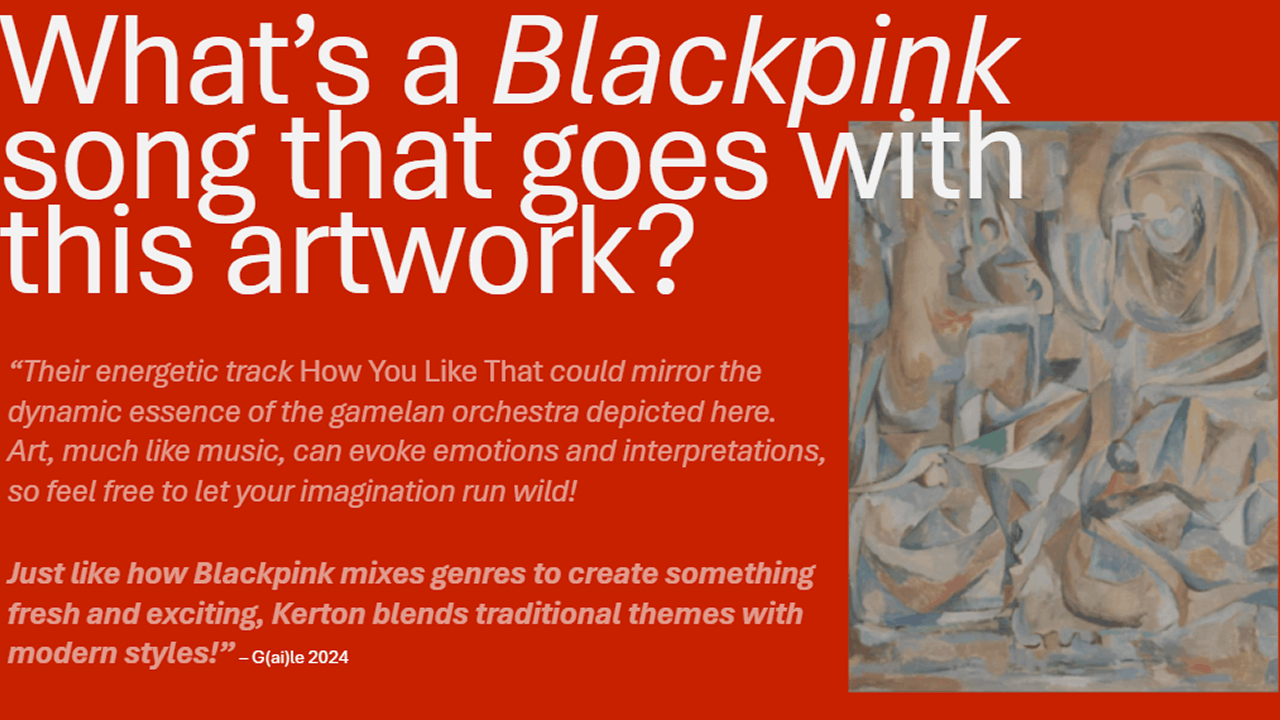 What's a Blackpink song that goes with this artwork?

"Their energetic track How You Like That could mirror the dynamic essence of the gamelan orchestra depicted here. Art, much like music, can evoke emotions and interpretations, so feel free to let your imagination run wild!

Just like how Blackpink mixes genres to create something fresh and exciting, Kerton blends traditional themes with modern styles!" – G(ai)le 2024